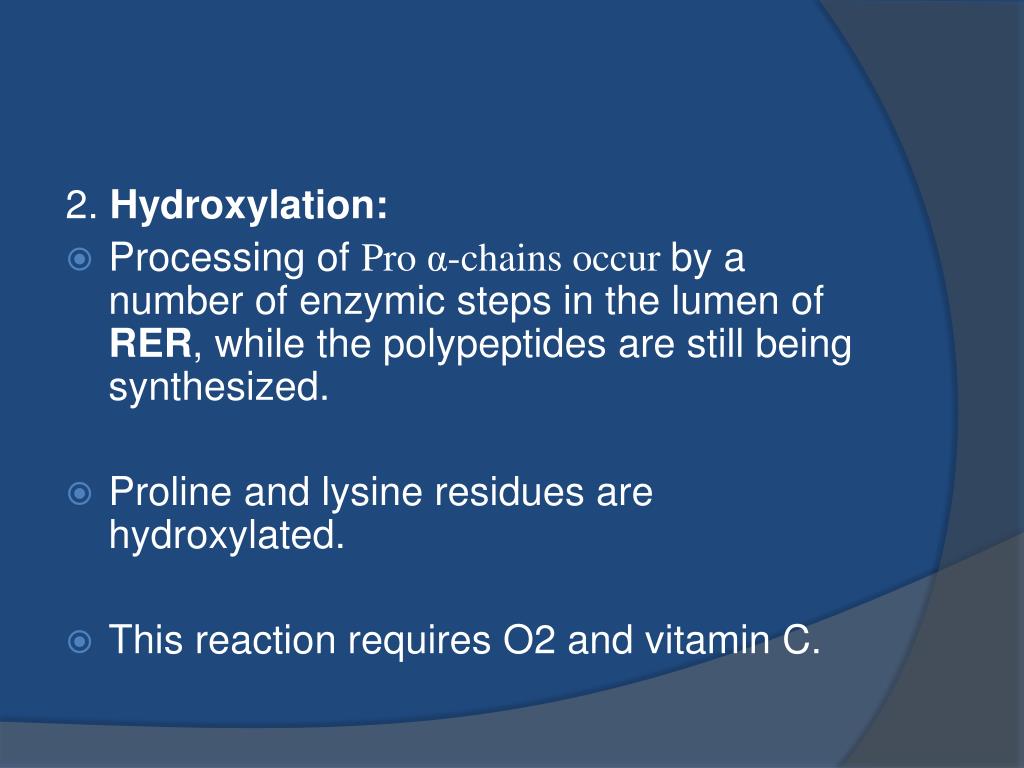 2. Hydroxylation:

Processing of Pro α-chains occur by a number of enzymic steps in the lumen of RER, while the polypeptides are still being synthesized.

Proline and lysine residues are hydroxylated.

This reaction requires O2 and vitamin C.